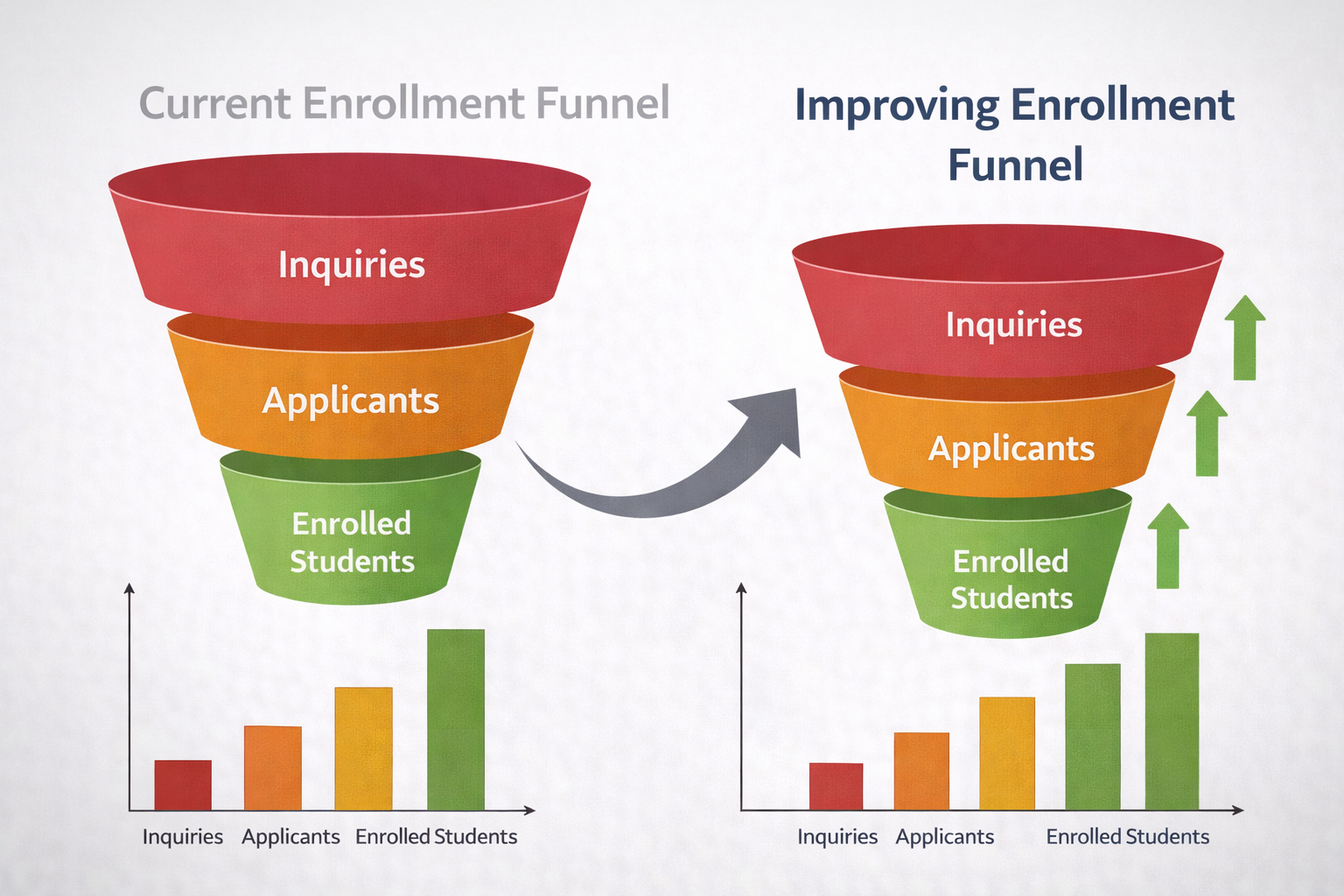 Current Enrollment Funnel

Inquiries

Applicants

Enrolled Students

Inquiries Applicants Enrolled Students

Improving Enrollment Funnel

Inquiries

Applicants

Enrolled Students

Inquiries Applicants Enrolled Students